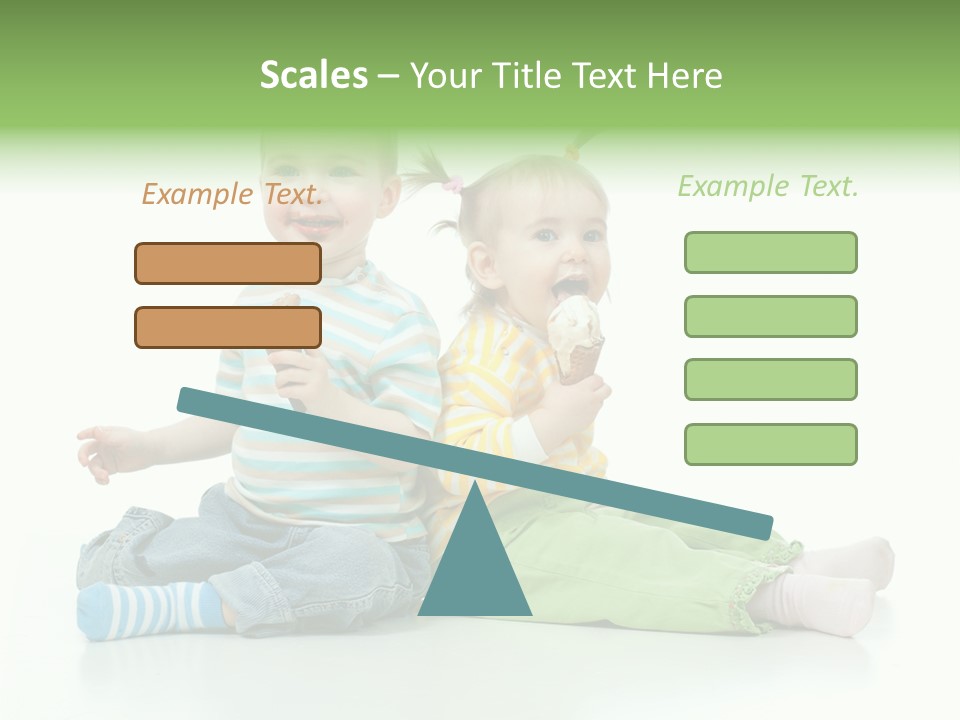 Scales – Your Title Text Here

Example Text.

Example Text.